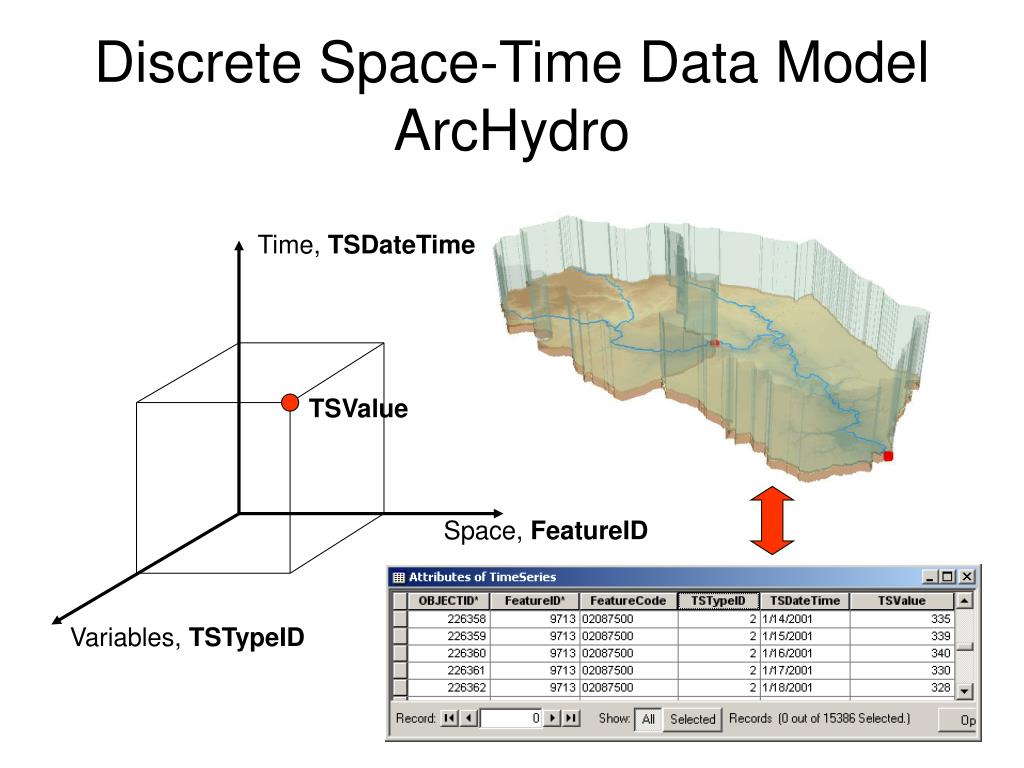 Discrete Space-Time Data Model ArcHydro

Time, **TSDateTime**

**TSValue**

Space, **FeatureID**

Variables, **TSTypeID**

Attributes of TimeSeries

| OBJECTID* | FeatureID* | FeatureCode | TSTypeID | TSDateTime | TSValue |
|---|---|---|---|---|---|
| 226358 | 9713 | 02087500 | 2 | 1/14/2001 | 335 |
| 226359 | 9713 | 02087500 | 2 | 1/15/2001 | 339 |
| 226360 | 9713 | 02087500 | 2 | 1/16/2001 | 340 |
| 226361 | 9713 | 02087500 | 2 | 1/17/2001 | 330 |
| 226362 | 9713 | 02087500 | 2 | 1/18/2001 | 328 |

Record: 0 Show: All Selected Records (0 out of 15386 Selected.) Op